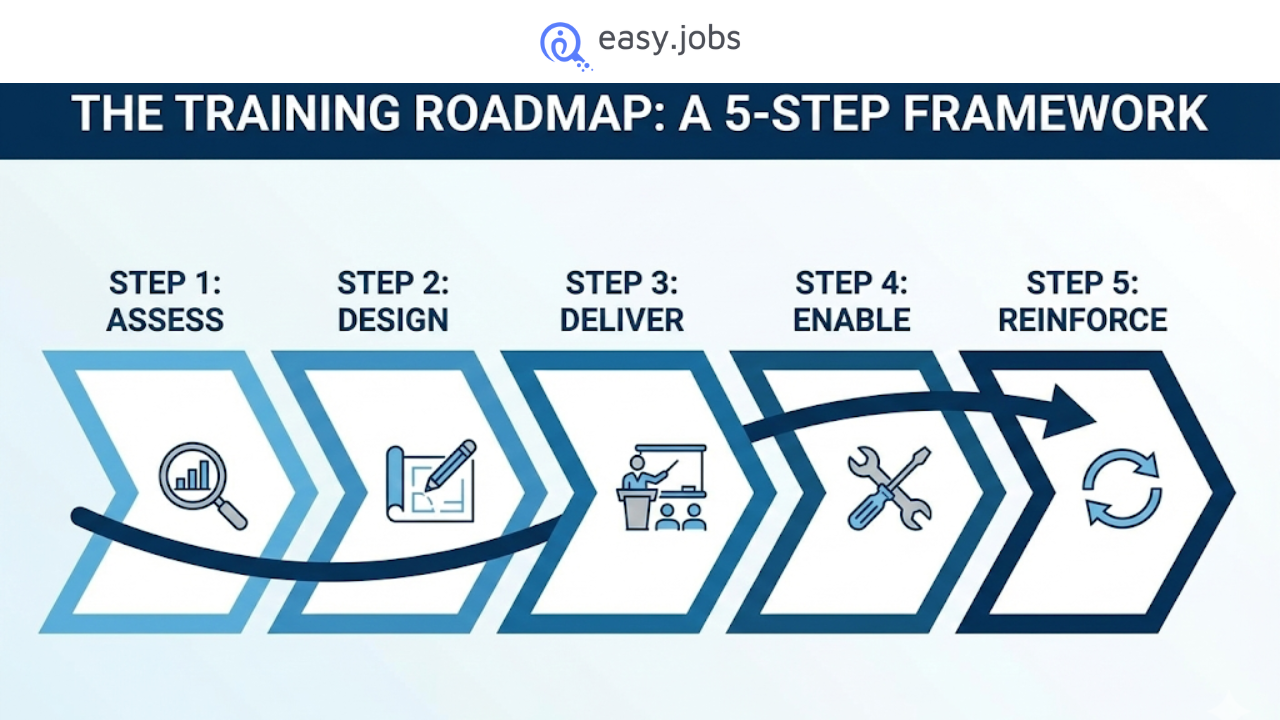 easy.jobs

THE TRAINING ROADMAP: A 5-STEP FRAMEWORK

STEP 1: ASSESS

STEP 2: DESIGN

STEP 3: DELIVER

STEP 4: ENABLE

STEP 5: REINFORCE